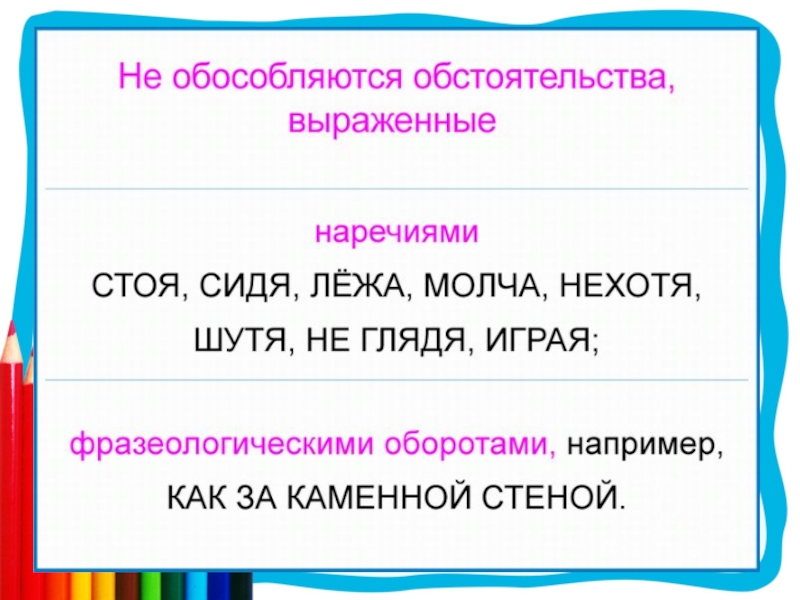 Не обособляются обстоятельства, выраженные

наречиями

СТОЯ, СИДЯ, ЛЁЖА, МОЛЧА, НЕХОТЯ, ШУТЯ, НЕ ГЛЯДЯ, ИГРАЯ;

фразеологическими оборотами, например, КАК ЗА КАМЕННОЙ СТЕНОЙ.